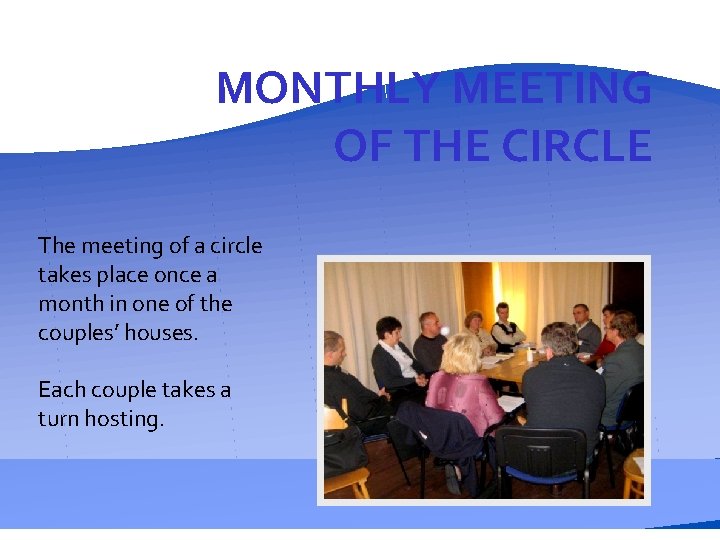 MONTHLY MEETING OF THE CIRCLE

The meeting of a circle takes place once a month in one of the couples' houses.

Each couple takes a turn hosting.